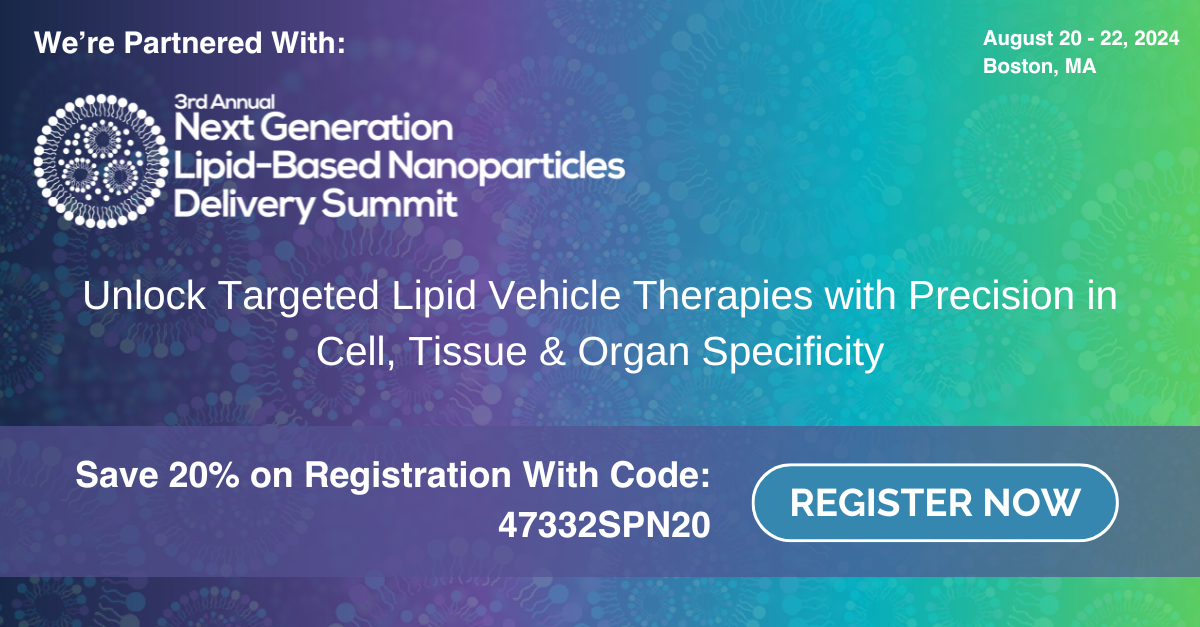 We're Partnered With:

August 20 - 22, 2024
Boston, MA

3rd Annual
Next Generation
Lipid-Based Nanoparticles
Delivery Summit

Unlock Targeted Lipid Vehicle Therapies with Precision in Cell, Tissue & Organ Specificity

Save 20% on Registration With Code:
47332SPN20

REGISTER NOW